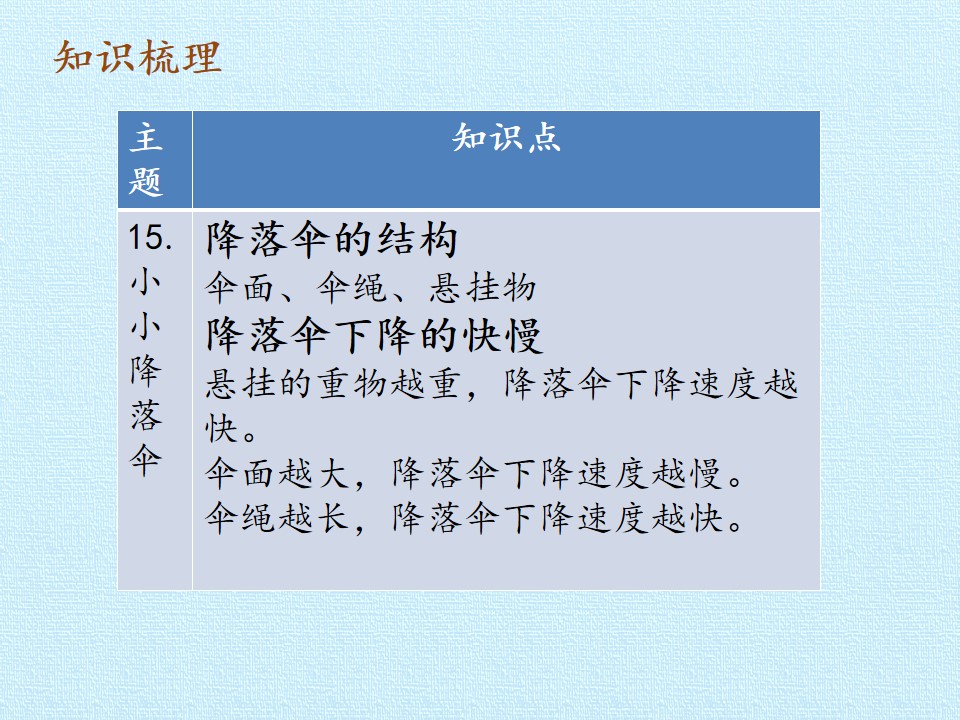 知识梳理

| 主题 | 知识点 |
|---|---|
| 15.小小降落伞 | 降落伞的结构 伞面、伞绳、悬挂物 降落伞下降的快慢 悬挂的重物越重，降落伞下降速度越快。 伞面越大，降落伞下降速度越慢。 伞绳越长，降落伞下降速度越快。 |